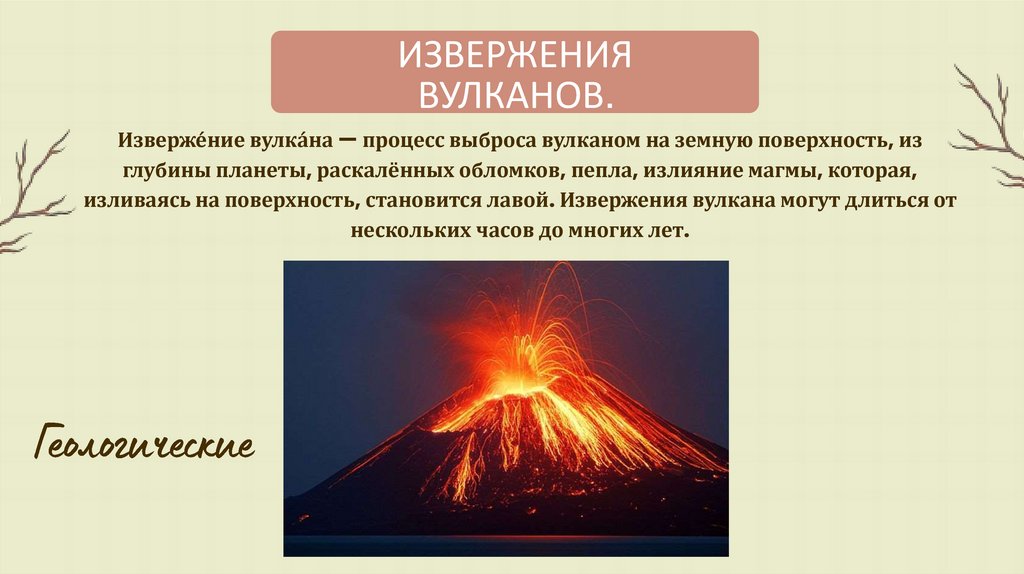 ИЗВЕРЖЕНИЯ ВУЛКАНОВ.

Изверже́ние вулка́на — процесс выброса вулканом на земную поверхность, из глубины планеты, раскалённых обломков, пепла, излияние магмы, которая, изливаясь на поверхность, становится лавой. Извержения вулкана могут длиться от нескольких часов до многих лет.

Геологические